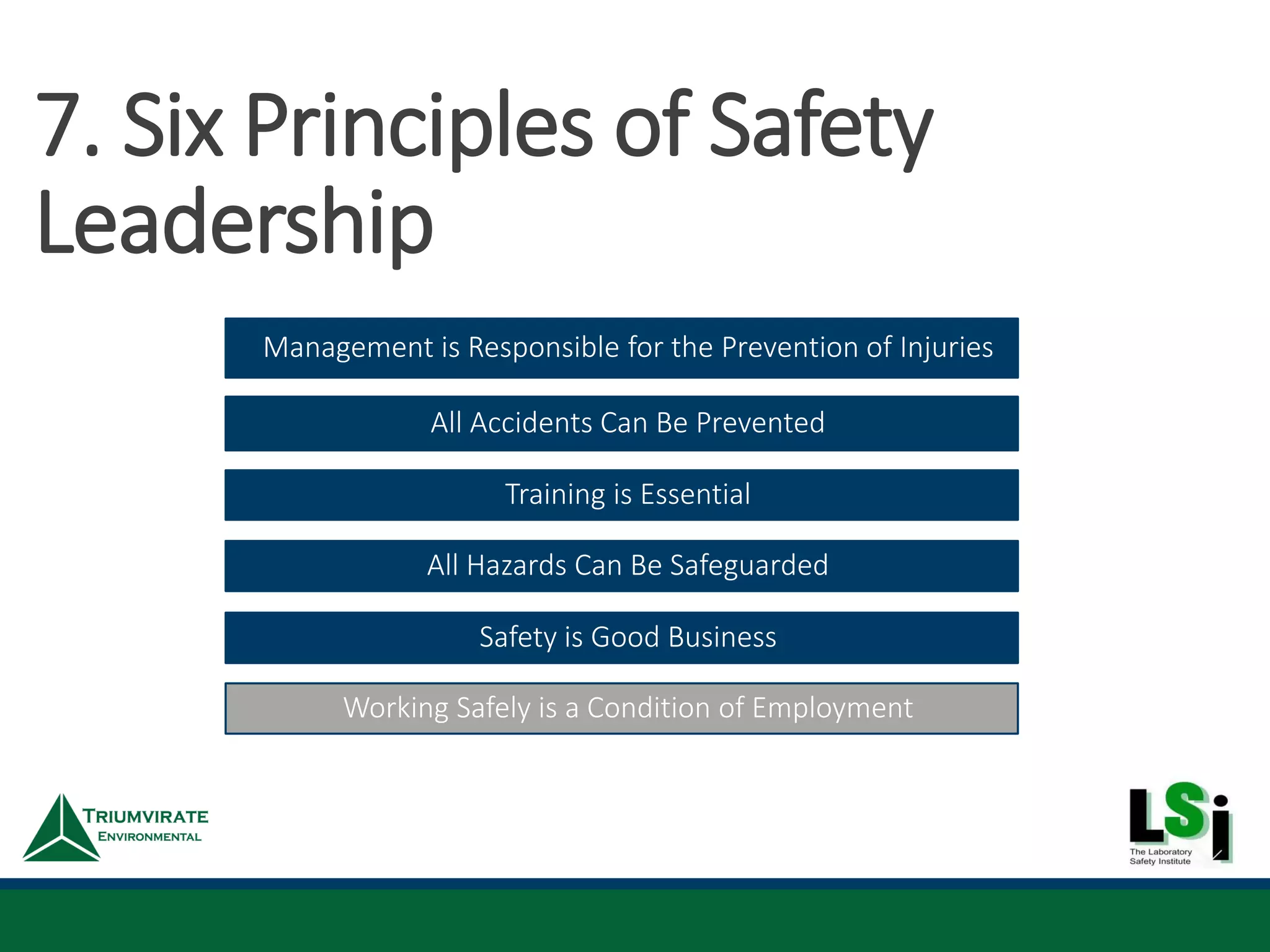 7. Six Principles of Safety Leadership

Management is Responsible for the Prevention of Injuries

All Accidents Can Be Prevented

Training is Essential

All Hazards Can Be Safeguarded

Safety is Good Business

Working Safely is a Condition of Employment

TRIUMVIRATE ENVIRONMENTAL

LSi The Laboratory Safety Institute